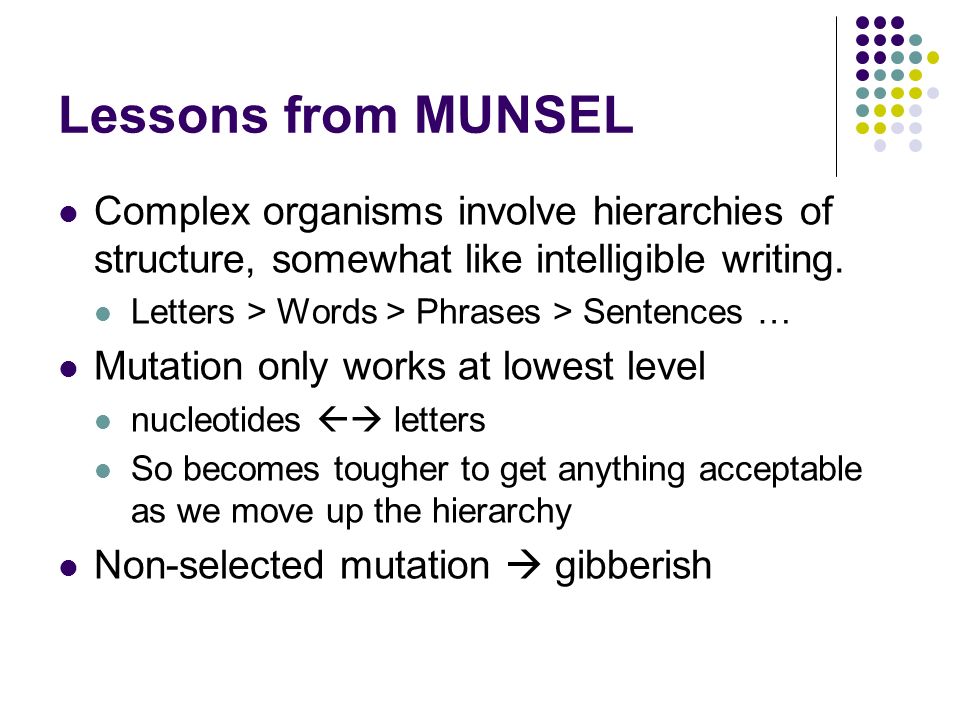 Lessons from MUNSEL

- Complex organisms involve hierarchies of structure, somewhat like intelligible writing.
  - Letters > Words > Phrases > Sentences …
- Mutation only works at lowest level
  - nucleotides ←→ letters
  - So becomes tougher to get anything acceptable as we move up the hierarchy
- Non-selected mutation → gibberish